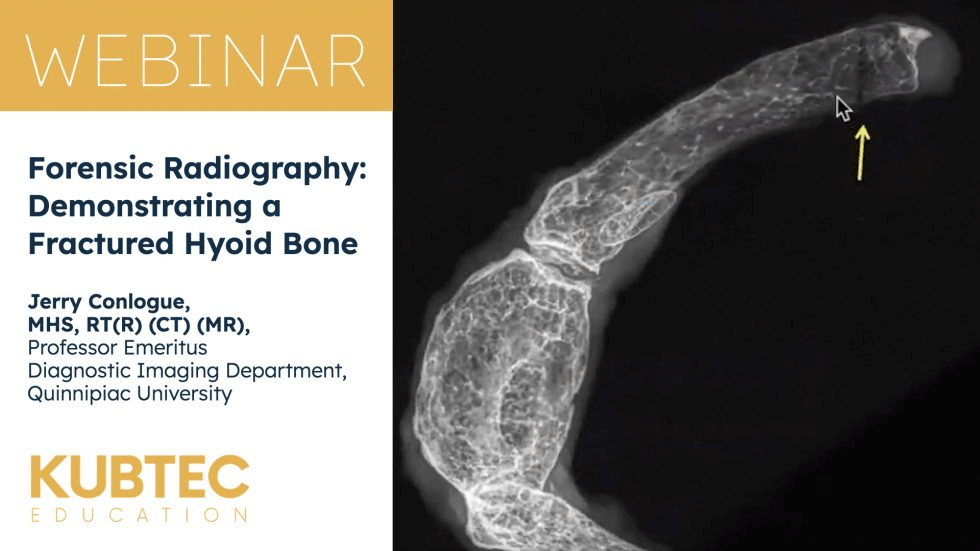 WEBINAR

Forensic Radiography: Demonstrating a Fractured Hyoid Bone

Jerry Conlogue, MHS, RT(R) (CT) (MR), Professor Emeritus Diagnostic Imaging Department, Quinnipiac University

KUBTEC
EDUCATION